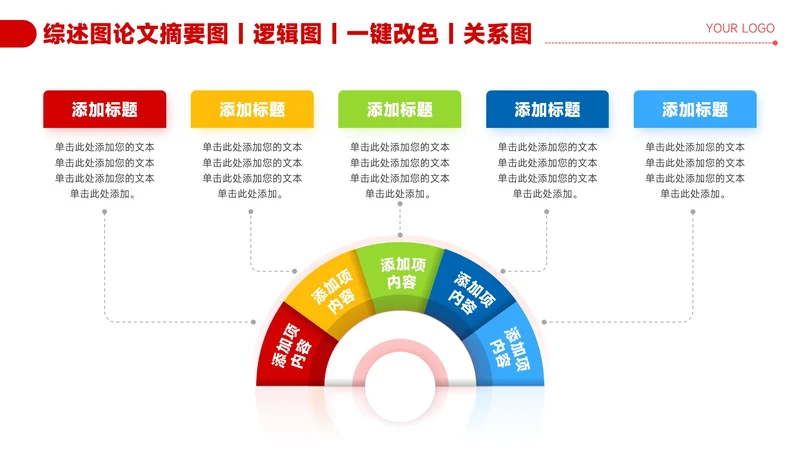 综述图论文摘要图 | 逻辑图 | 一键改色 | 关系图

YOUR LOGO

添加标题

单击此处添加您的文本单击此处添加您的文本单击此处添加您的文本单击此处添加。

添加标题

单击此处添加您的文本单击此处添加您的文本单击此处添加您的文本单击此处添加。

添加标题

单击此处添加您的文本单击此处添加您的文本单击此处添加您的文本单击此处添加。

添加标题

单击此处添加您的文本单击此处添加您的文本单击此处添加您的文本单击此处添加。

添加标题

单击此处添加您的文本单击此处添加您的文本单击此处添加您的文本单击此处添加。

添加项内容

添加项内容

添加项内容

添加项内容

添加项内容